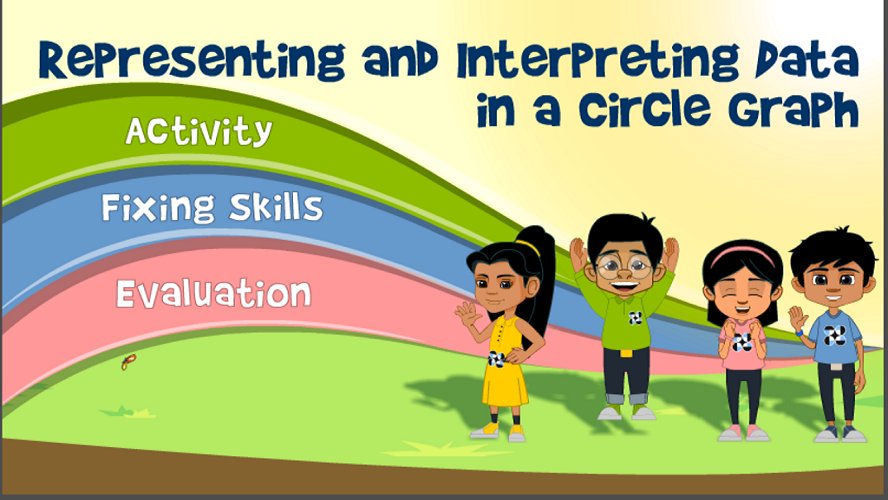 Representing and Interpreting Data in a Circle Graph

Activity

Fixing Skills

Evaluation